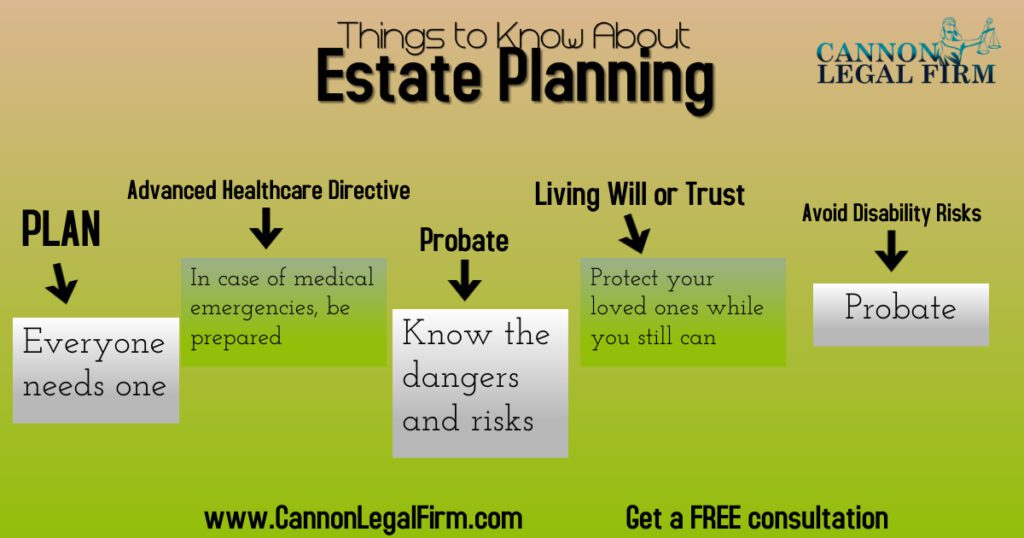 Things to Know About
Estate Planning

CANNON
LEGAL FIRM

PLAN

Everyone needs one

Advanced Healthcare Directive

In case of medical emergencies, be prepared

Probate

Know the dangers and risks

Living Will or Trust

Protect your loved ones while you still can

Avoid Disability Risks

Probate

www.CannonLegalFirm.com

Get a FREE consultation